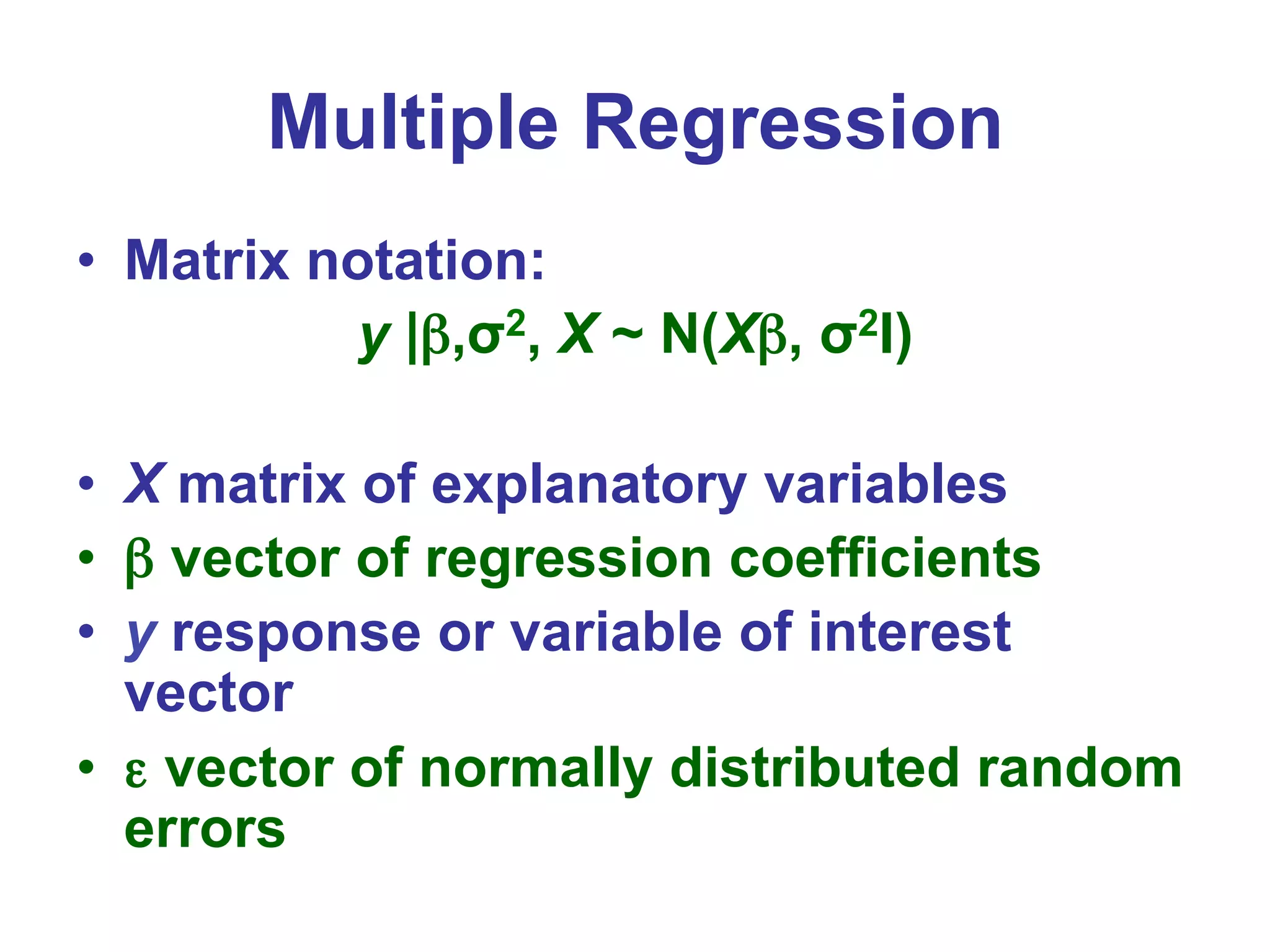 Multiple Regression

• Matrix notation:

$y \mid \beta, \sigma^2, X \sim N(X\beta, \sigma^2 I)$

• $X$ matrix of explanatory variables
• $\beta$ vector of regression coefficients
• $y$ response or variable of interest vector
• $\varepsilon$ vector of normally distributed random errors